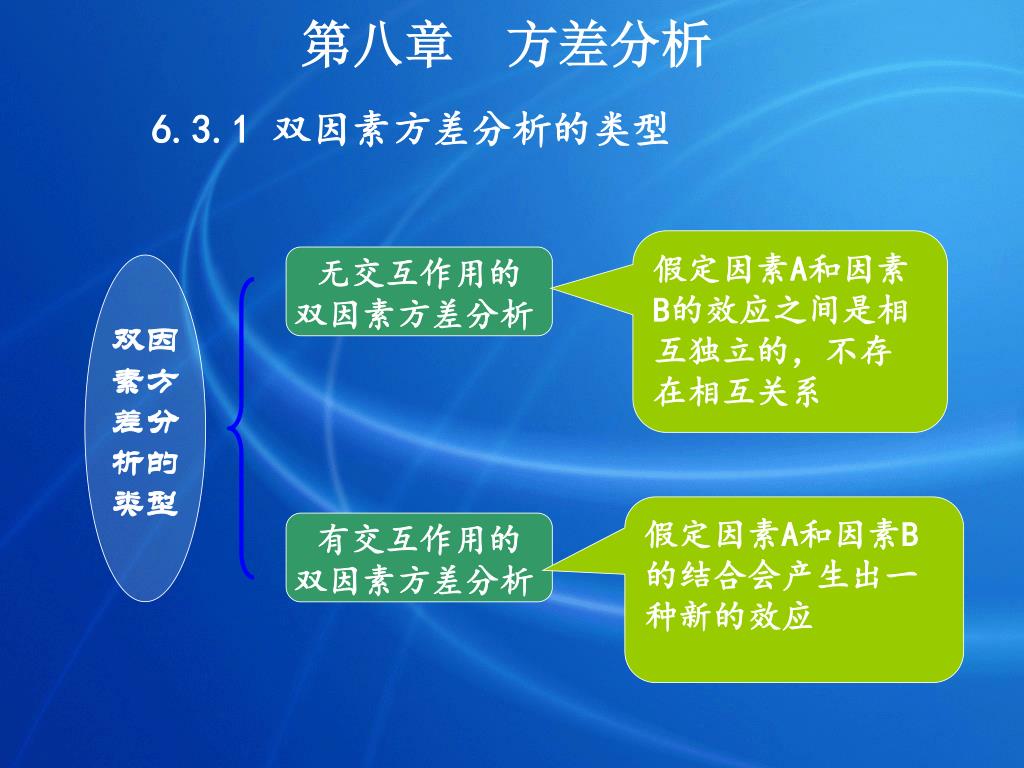 第八章　方差分析

6.3.1 双因素方差分析的类型

双因素方差分析的类型

无交互作用的双因素方差分析

假定因素A和因素B的效应之间是相互独立的，不存在相互关系

有交互作用的双因素方差分析

假定因素A和因素B的结合会产生出一种新的效应